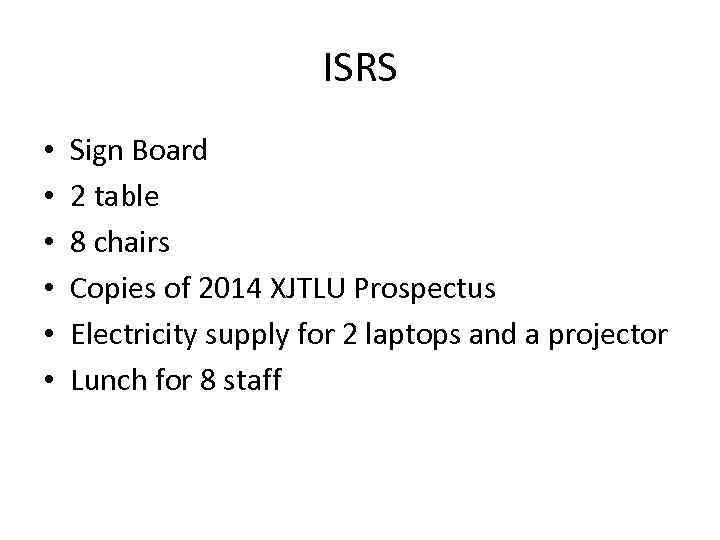 ISRS

• Sign Board
• 2 table
• 8 chairs
• Copies of 2014 XJTLU Prospectus
• Electricity supply for 2 laptops and a projector
• Lunch for 8 staff